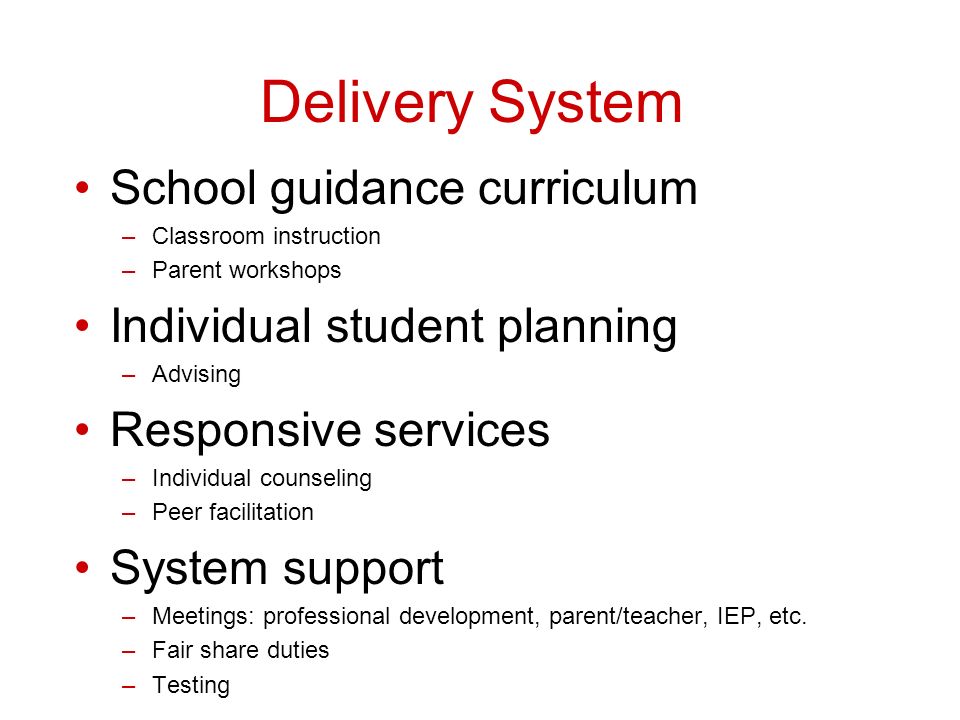 Delivery System

• School guidance curriculum
– Classroom instruction
– Parent workshops

• Individual student planning
– Advising

• Responsive services
– Individual counseling
– Peer facilitation

• System support
– Meetings: professional development, parent/teacher, IEP, etc.
– Fair share duties
– Testing